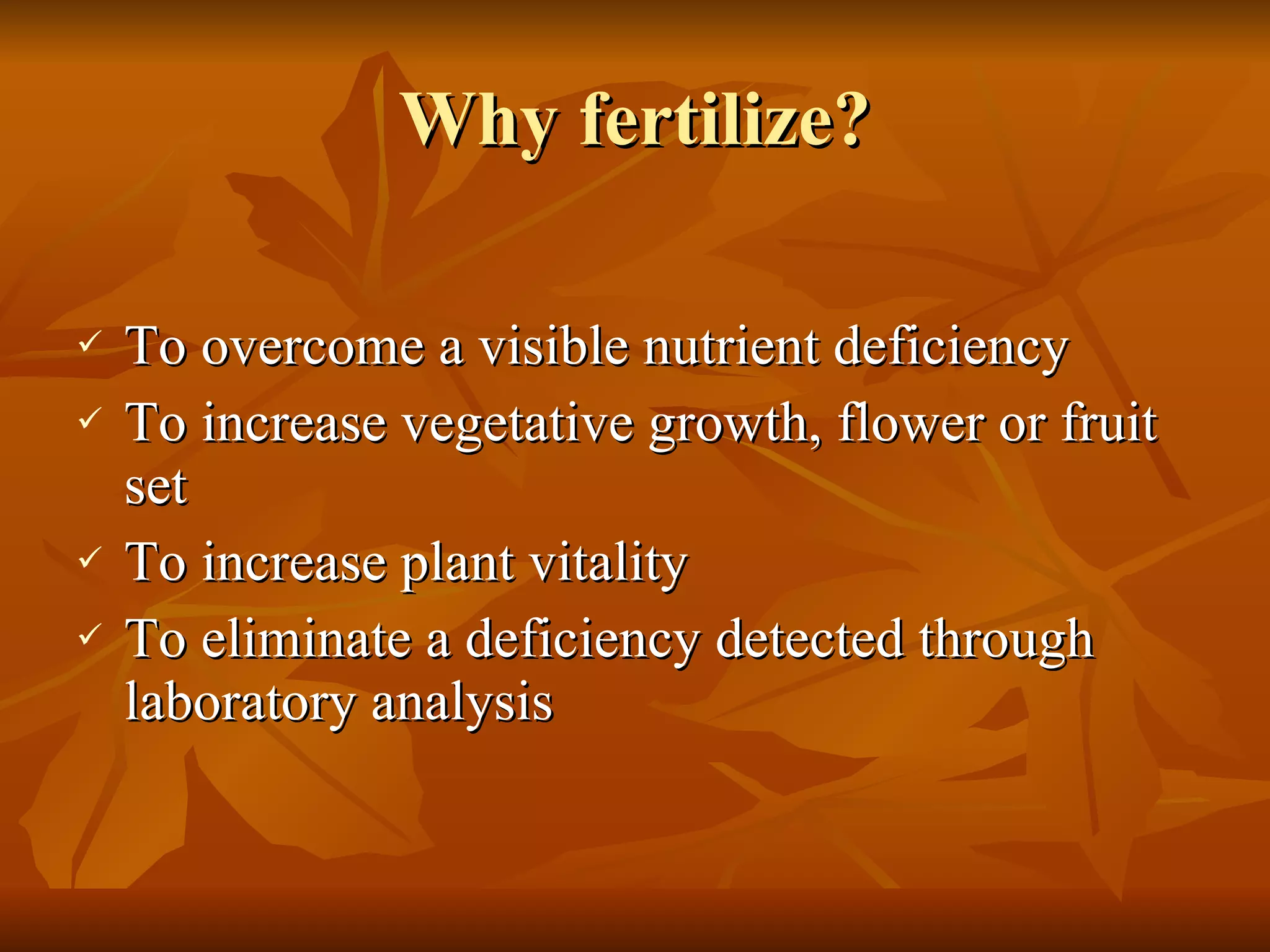 Why fertilize?

✓ To overcome a visible nutrient deficiency
✓ To increase vegetative growth, flower or fruit set
✓ To increase plant vitality
✓ To eliminate a deficiency detected through laboratory analysis